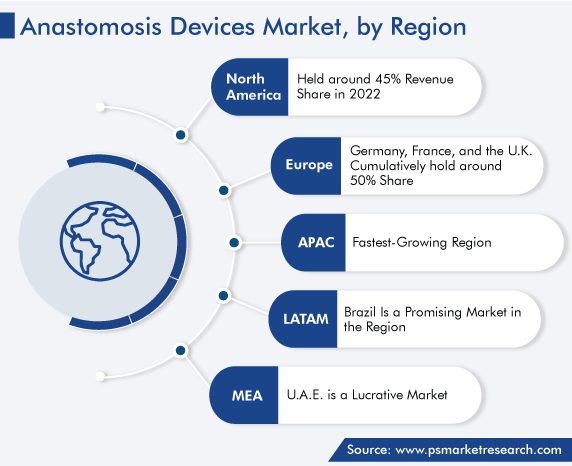 Anastomosis Devices Market, by Region

North America
Held around 45% Revenue Share in 2022

Europe
Germany, France, and the U.K. Cumulatively hold around 50% Share

APAC
Fastest-Growing Region

LATAM
Brazil Is a Promising Market in the Region

MEA
U.A.E. is a Lucrative Market

Source: www.psmarketresearch.com